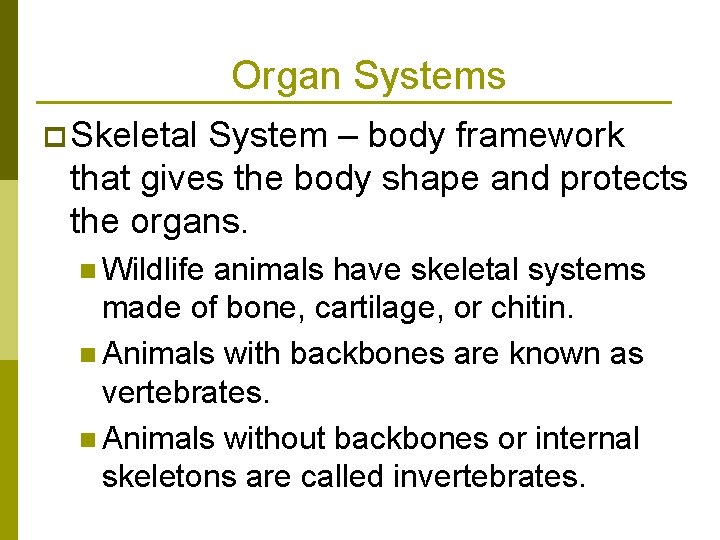 Organ Systems

Skeletal System – body framework that gives the body shape and protects the organs.

Wildlife animals have skeletal systems made of bone, cartilage, or chitin.

Animals with backbones are known as vertebrates.

Animals without backbones or internal skeletons are called invertebrates.